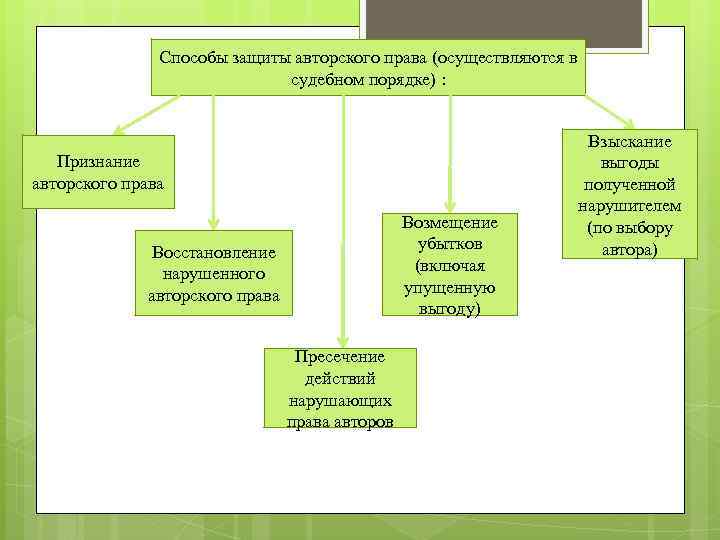 Способы защиты авторского права (осуществляются в судебном порядке) :

Признание авторского права

Восстановление нарушенного авторского права

Пресечение действий нарушающих права авторов

Возмещение убытков (включая упущенную выгоду)

Взыскание выгоды полученной нарушителем (по выбору автора)